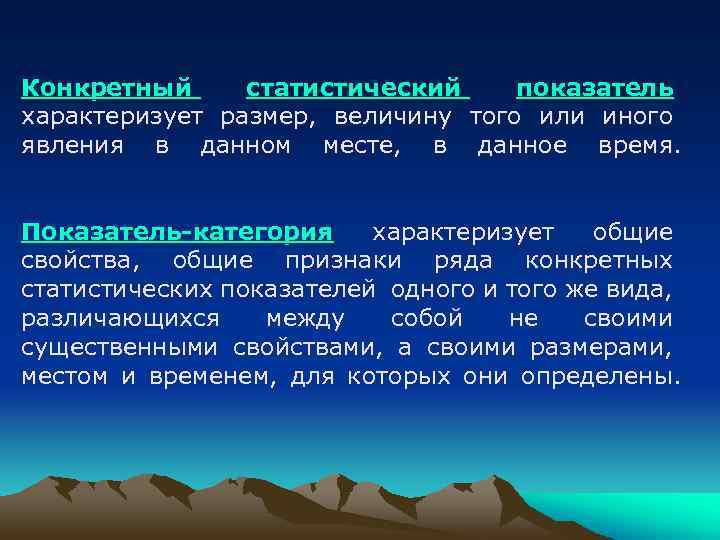 Конкретный статистический показатель характеризует размер, величину того или иного явления в данном месте, в данное время.

Показатель-категория характеризует общие свойства, общие признаки ряда конкретных статистических показателей одного и того же вида, различающихся между собой не своими существенными свойствами, а своими размерами, местом и временем, для которых они определены.